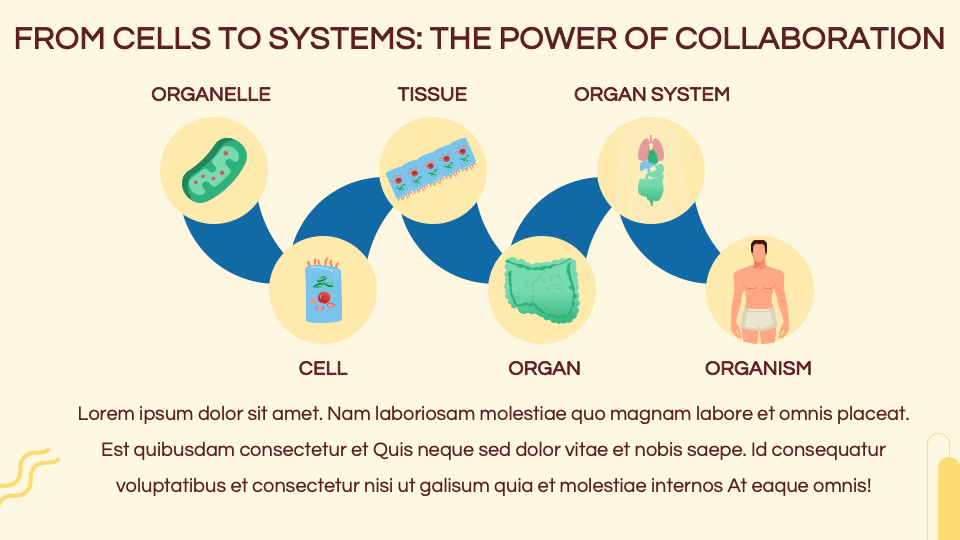 FROM CELLS TO SYSTEMS: THE POWER OF COLLABORATION

ORGANELLE

TISSUE

ORGAN SYSTEM

CELL

ORGAN

ORGANISM

Lorem ipsum dolor sit amet. Nam laboriosam molestiae quo magnam labore et omnis placeat. Est quibusdam consectetur et Quis neque sed dolor vitae et nobis saepe. Id consequatur voluptatibus et consectetur nisi ut galisum quia et molestiae internos At eaque omnis!